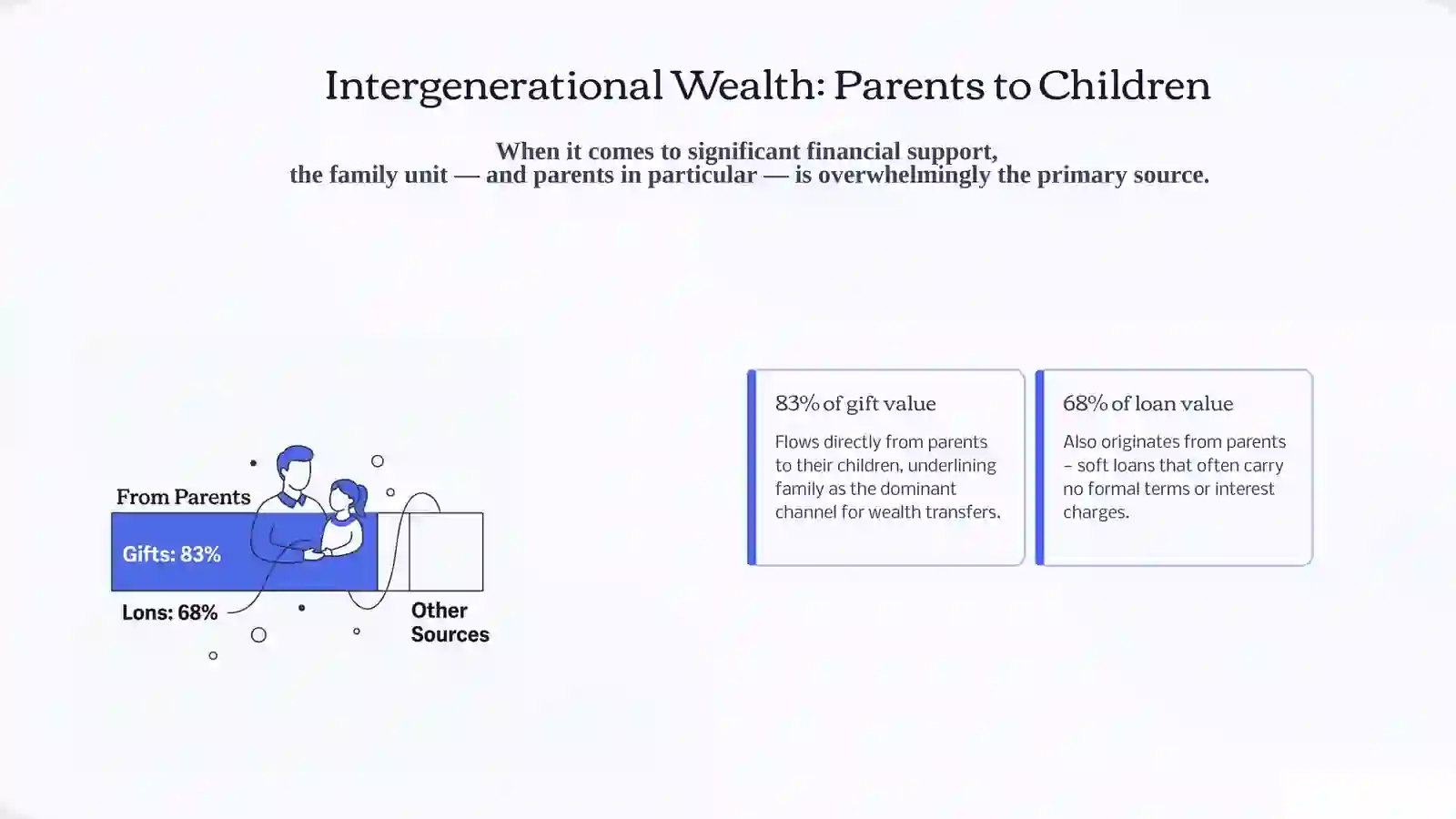 Intergenerational Wealth: Parents to Children

When it comes to significant financial support,
the family unit — and parents in particular — is overwhelmingly the primary source.

From Parents

Gifts: 83%

Lons: 68%

Other Sources

83% of gift value

Flows directly from parents to their children, underlining family as the dominant channel for wealth transfers.

68% of loan value

Also originates from parents – soft loans that often carry no formal terms or interest charges.